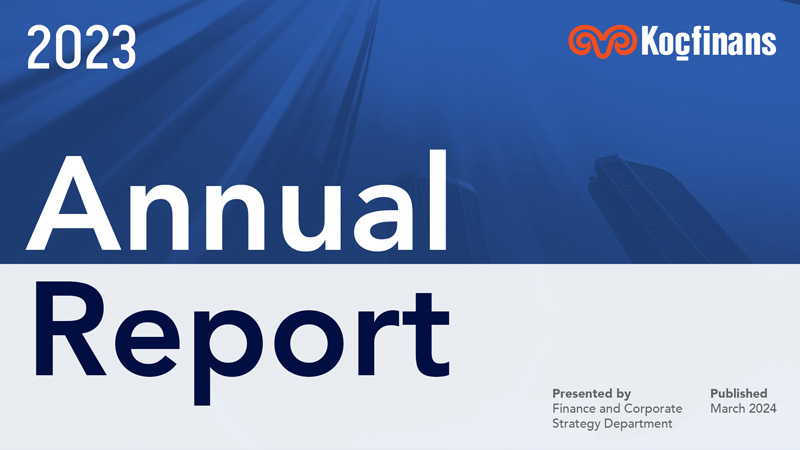 2023

Koçfinans

Annual Report

Presented by
Finance and Corporate Strategy Department

Published
March 2024